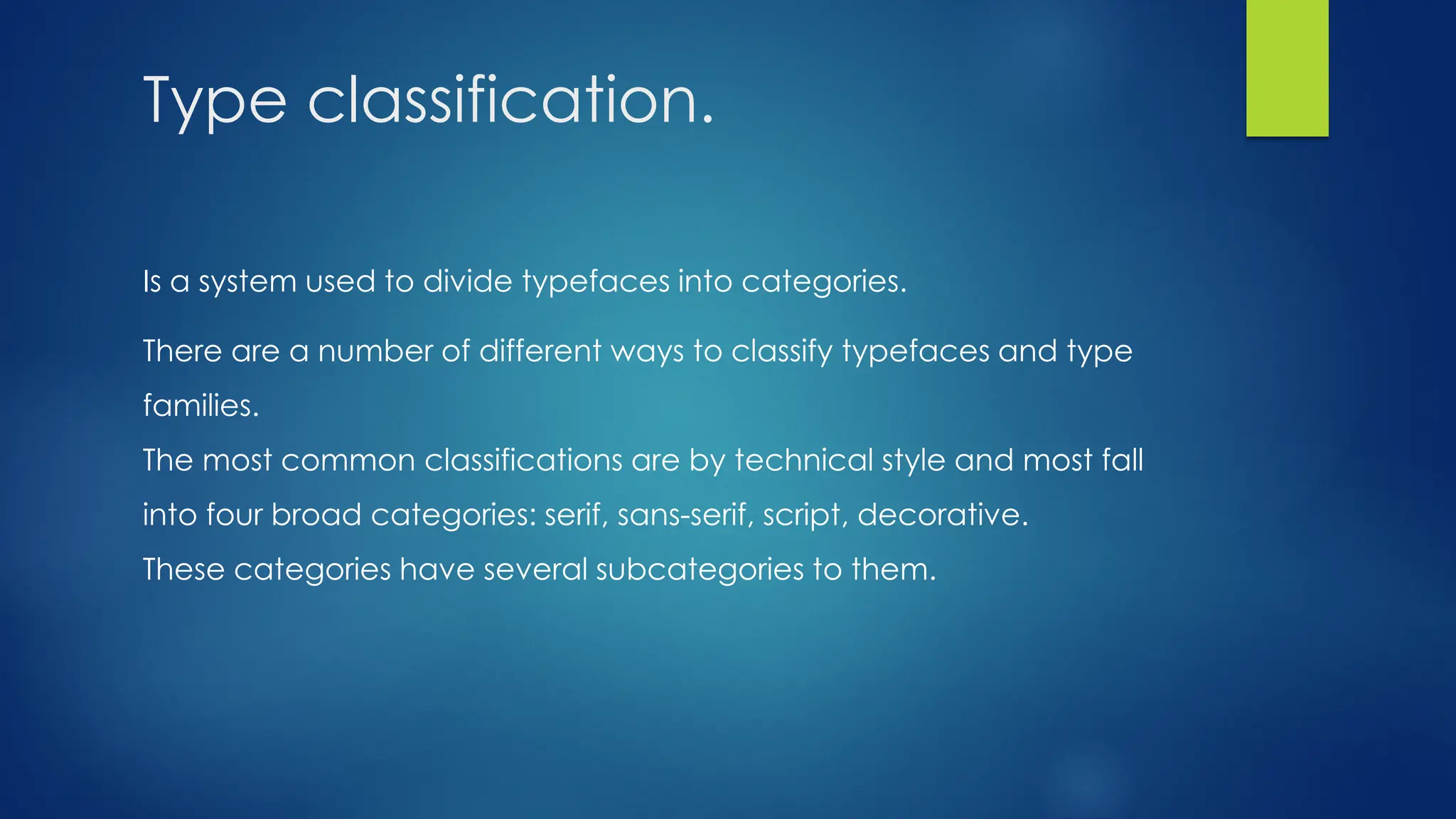 Type classification.

Is a system used to divide typefaces into categories.

There are a number of different ways to classify typefaces and type families.
The most common classifications are by technical style and most fall into four broad categories: serif, sans-serif, script, decorative.
These categories have several subcategories to them.